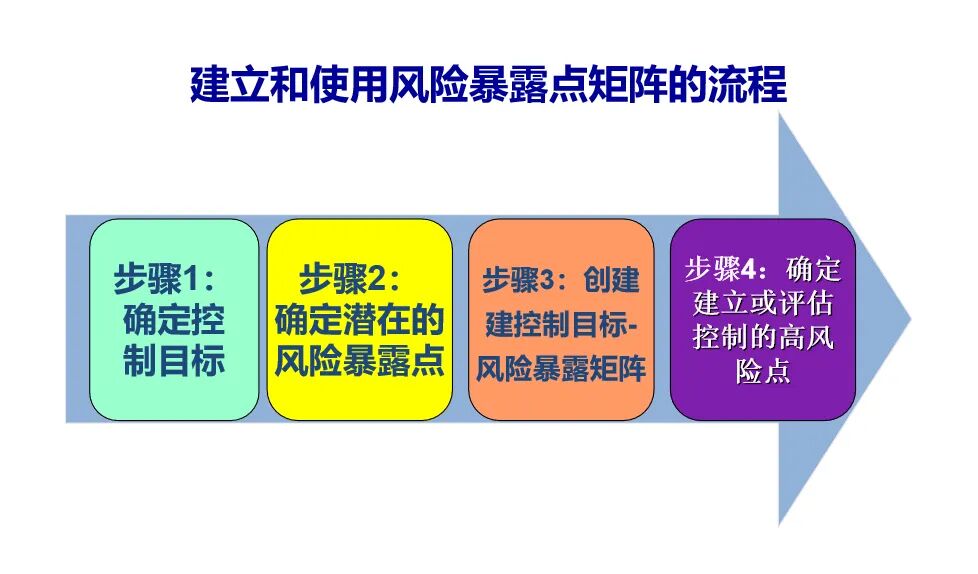 建立和使用风险暴露点矩阵的流程

步骤1：确定控制目标

步骤2：确定潜在的风险暴露点

步骤3：创建建控制目标-风险暴露矩阵

步骤4：确定建立或评估控制的高风险点